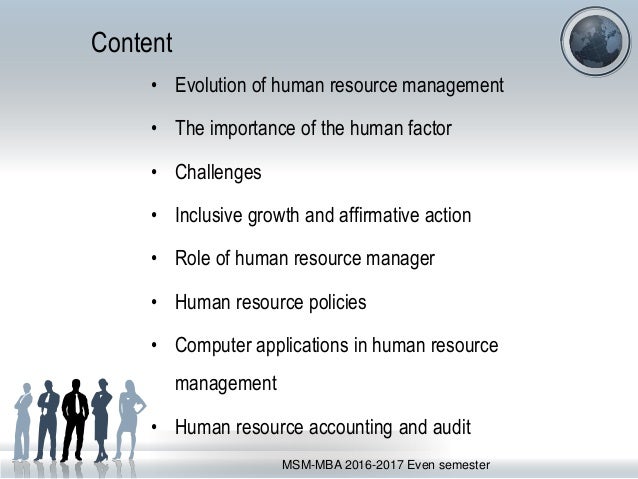 Content

• Evolution of human resource management
• The importance of the human factor
• Challenges
• Inclusive growth and affirmative action
• Role of human resource manager
• Human resource policies
• Computer applications in human resource management
• Human resource accounting and audit

MSM-MBA 2016-2017 Even semester